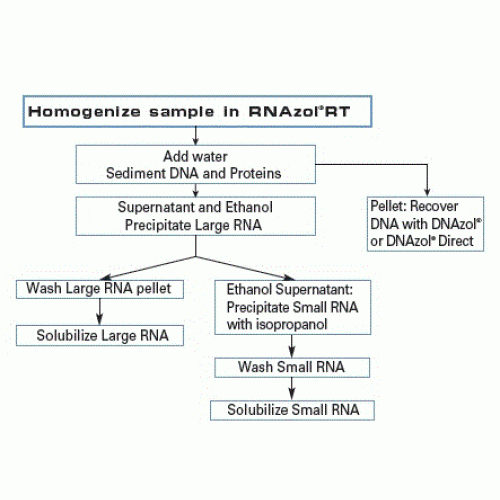 Homogenize sample in RNAzol®RT

Add water
Sediment DNA and Proteins

Supernatant and Ethanol
Precipitate Large RNA

Pellet: Recover DNA with DNAzol® or DNAzol® Direct

Wash Large RNA pellet

Solubilize Large RNA

Ethanol Supernatant: Precipitate Small RNA with isopropanol

Wash Small RNA

Solubilize Small RNA